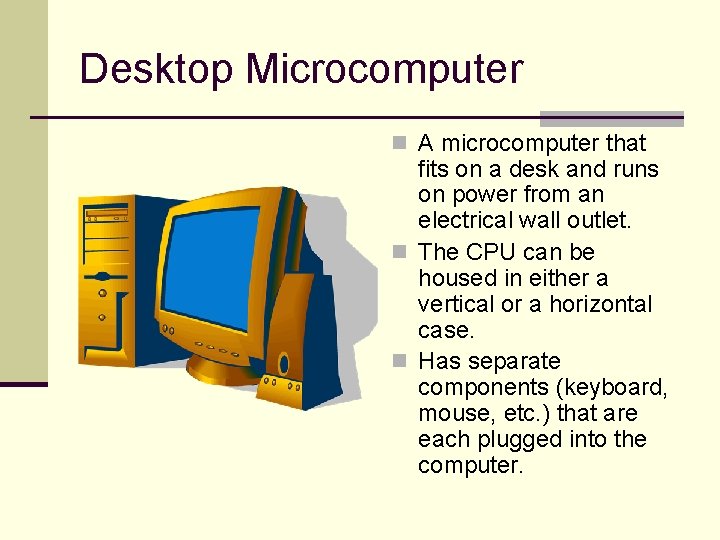 Desktop Microcomputer

A microcomputer that fits on a desk and runs on power from an electrical wall outlet.

The CPU can be housed in either a vertical or a horizontal case.

Has separate components (keyboard, mouse, etc.) that are each plugged into the computer.